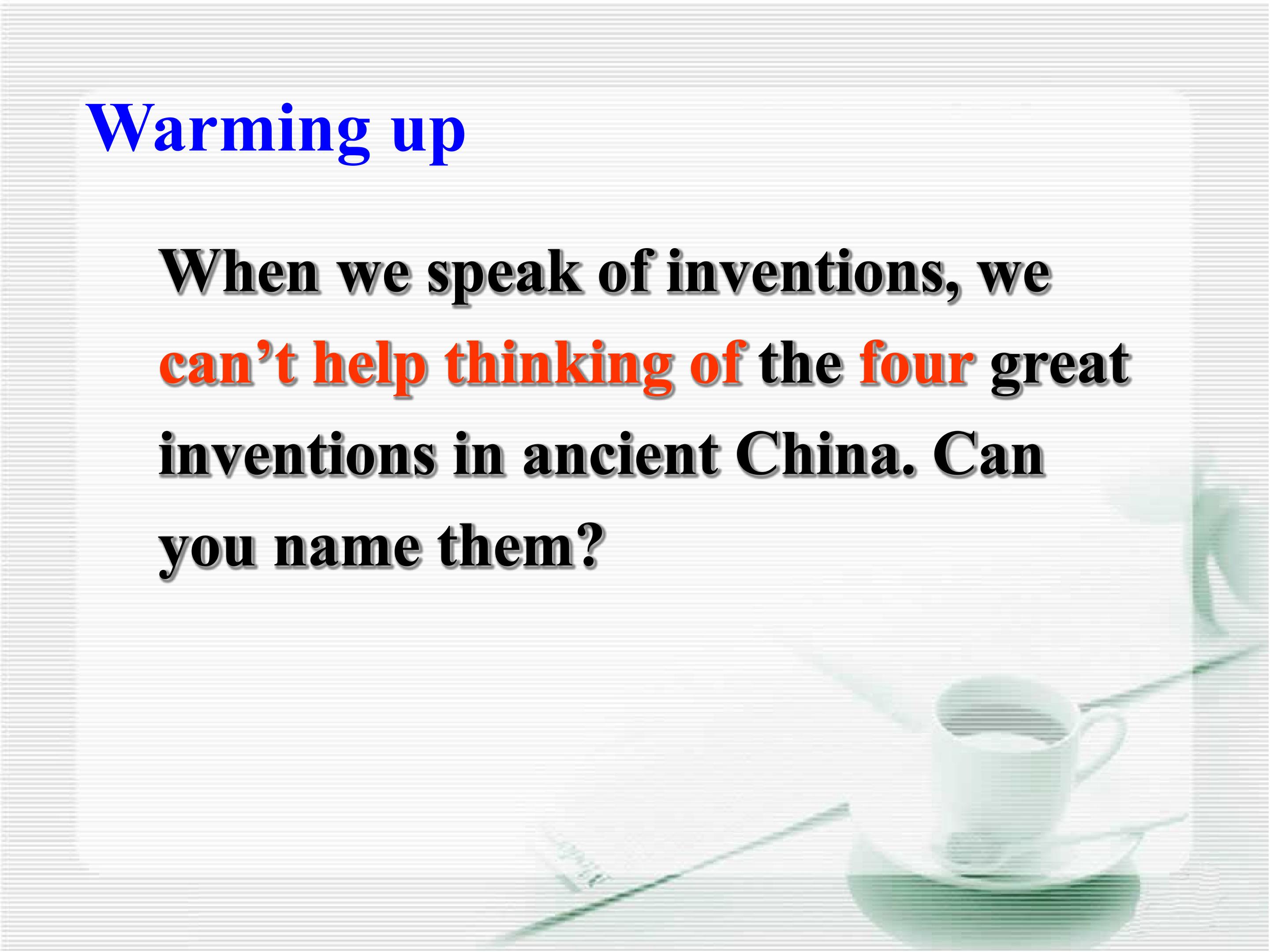 Warming up

When we speak of inventions, we can’t help thinking of the four great inventions in ancient China. Can you name them?